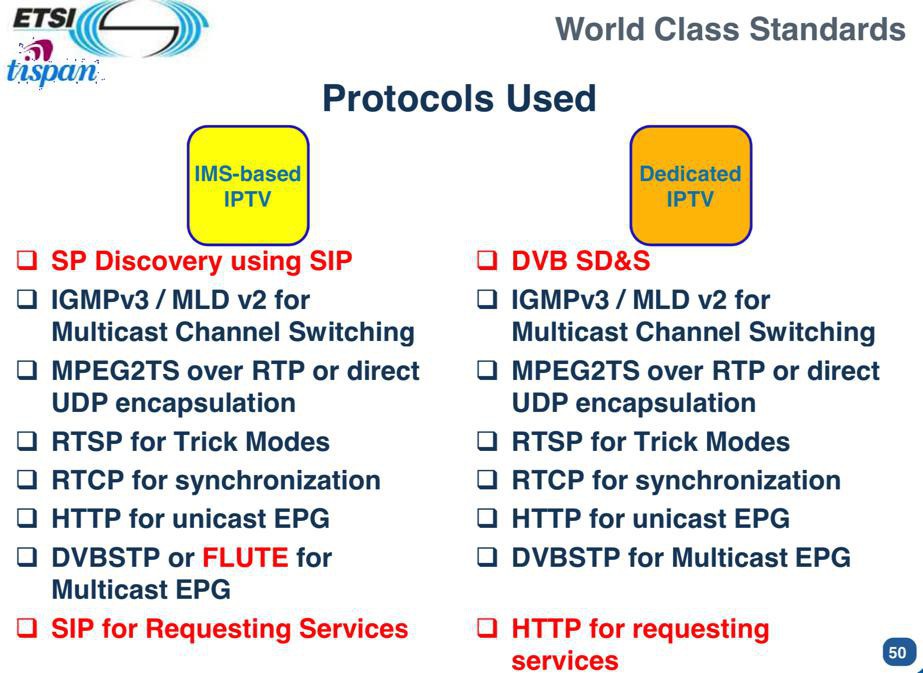 ETSI
tispan

World Class Standards

Protocols Used

IMS-based IPTV

❑ SP Discovery using SIP
❑ IGMPv3 / MLD v2 for Multicast Channel Switching
❑ MPEG2TS over RTP or direct UDP encapsulation
❑ RTSP for Trick Modes
❑ RTCP for synchronization
❑ HTTP for unicast EPG
❑ DVBSTP or FLUTE for Multicast EPG
❑ SIP for Requesting Services

Dedicated IPTV

❑ DVB SD&S
❑ IGMPv3 / MLD v2 for Multicast Channel Switching
❑ MPEG2TS over RTP or direct UDP encapsulation
❑ RTSP for Trick Modes
❑ RTCP for synchronization
❑ HTTP for unicast EPG
❑ DVBSTP for Multicast EPG
❑ HTTP for requesting services

50